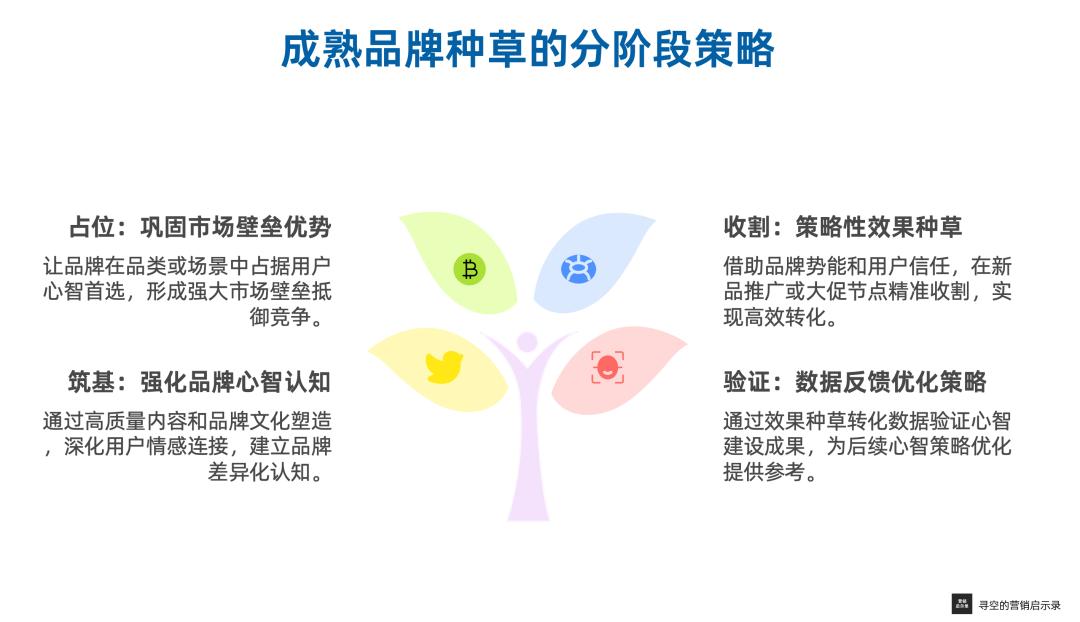 成熟品牌种草的分阶段策略

占位：巩固市场壁垒优势

让品牌在品类或场景中占据用户心智首选，形成强大市场壁垒抵御竞争。

筑基：强化品牌心智认知

通过高质量内容和品牌文化塑造，深化用户情感连接，建立品牌差异化认知。

收割：策略性效果种草

借助品牌势能和用户信任，在新品推广或大促节点精准收割，实现高效转化。

验证：数据反馈优化策略

通过效果种草转化数据验证心智建设成果，为后续心智策略优化提供参考。

寻空的营销启示录